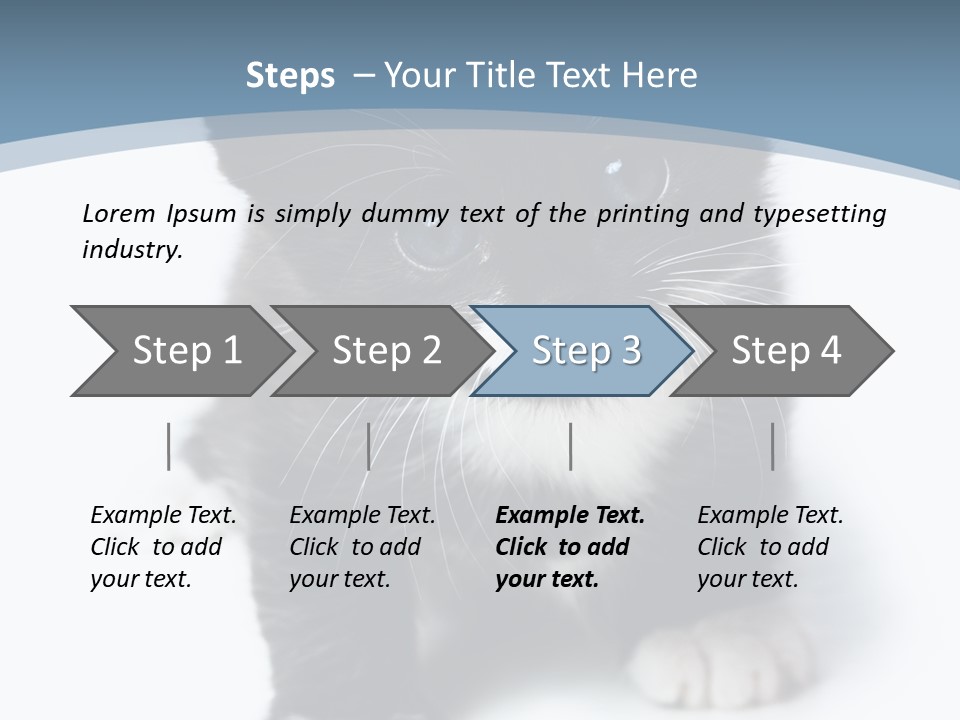 Steps – Your Title Text Here

Lorem Ipsum is simply dummy text of the printing and typesetting industry.

Step 1

Step 2

Step 3

Step 4

Example Text. Click to add your text.

Example Text. Click to add your text.

Example Text. Click to add your text.

Example Text. Click to add your text.